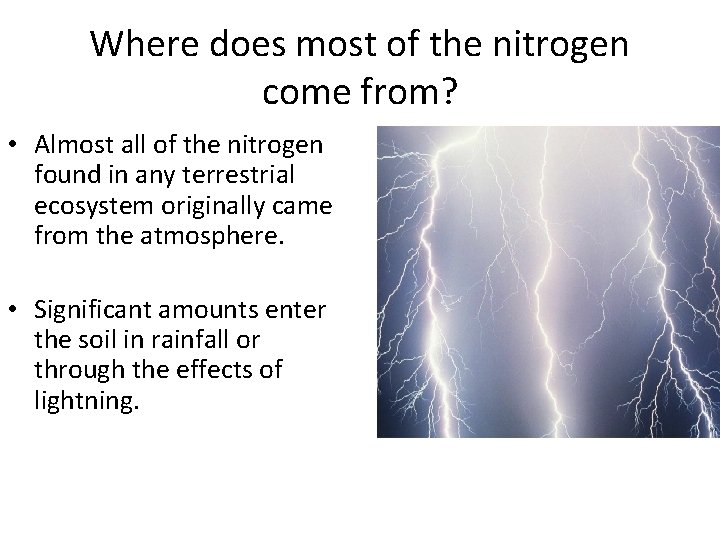 Where does most of the nitrogen come from?

• Almost all of the nitrogen found in any terrestrial ecosystem originally came from the atmosphere.

• Significant amounts enter the soil in rainfall or through the effects of lightning.